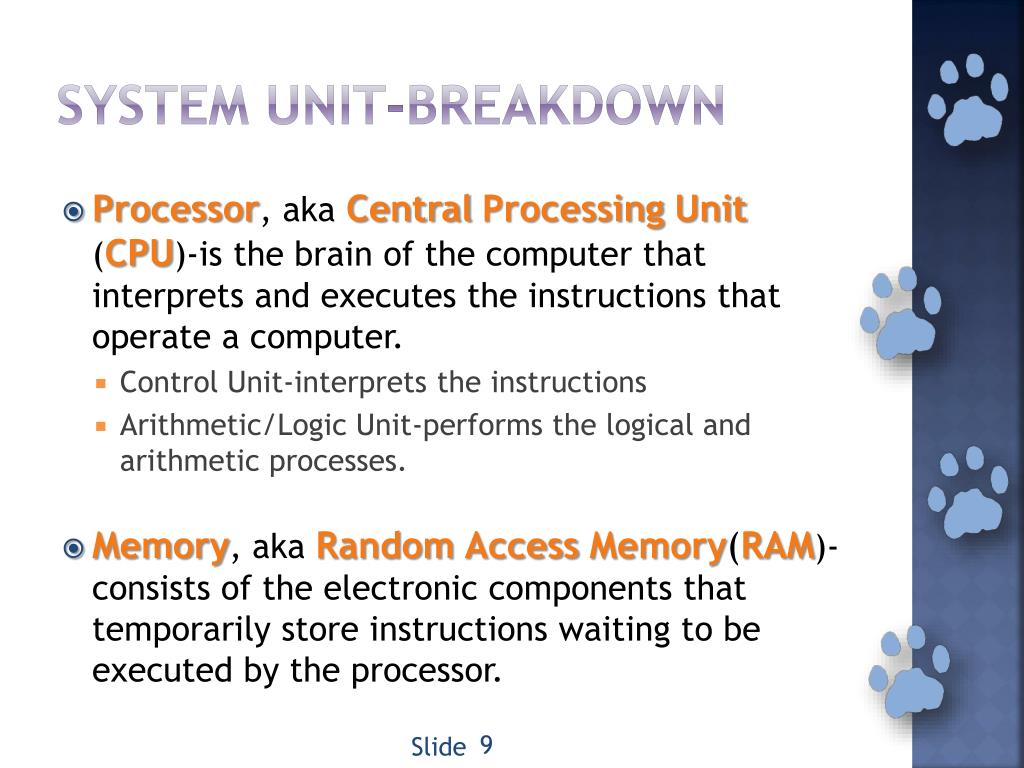 SYSTEM UNIT-BREAKDOWN

Processor, aka Central Processing Unit (CPU)-is the brain of the computer that interprets and executes the instructions that operate a computer.

Control Unit-interprets the instructions

Arithmetic/Logic Unit-performs the logical and arithmetic processes.

Memory, aka Random Access Memory(RAM)-consists of the electronic components that temporarily store instructions waiting to be executed by the processor.

Slide 9